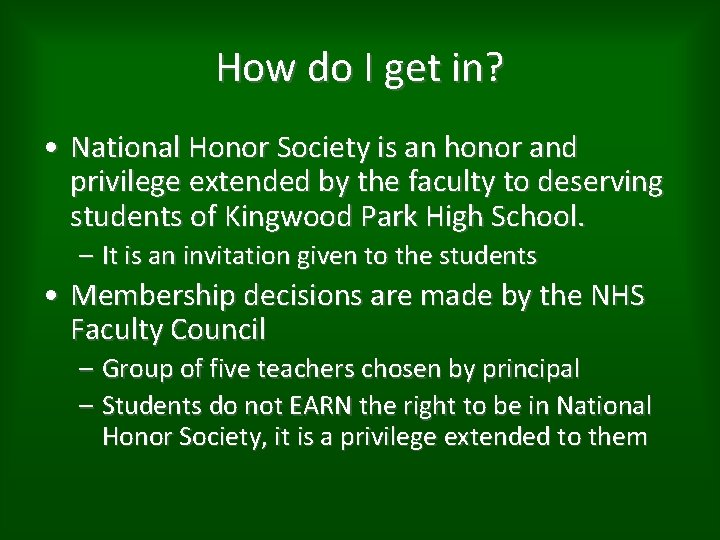 How do I get in?

• National Honor Society is an honor and privilege extended by the faculty to deserving students of Kingwood Park High School.
– It is an invitation given to the students
• Membership decisions are made by the NHS Faculty Council
– Group of five teachers chosen by principal
– Students do not EARN the right to be in National Honor Society, it is a privilege extended to them